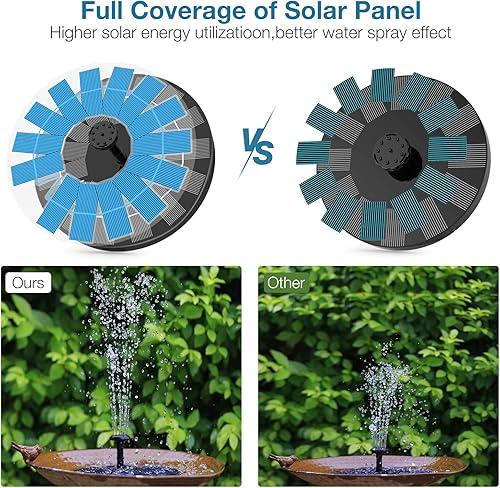 Full Coverage of Solar Panel

Higher solar energy utilizatioon,better water spray effect

VS

Ours

Other